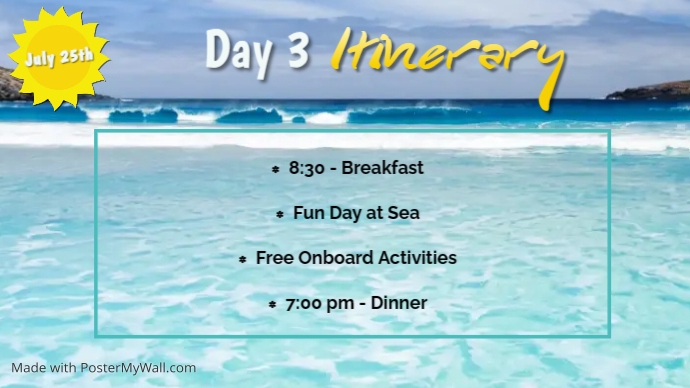 July 25th

Day 3 Itinerary

* 8:30 - Breakfast

* Fun Day at Sea

* Free Onboard Activities

* 7:00 pm - Dinner

Made with PosterMyWall.com